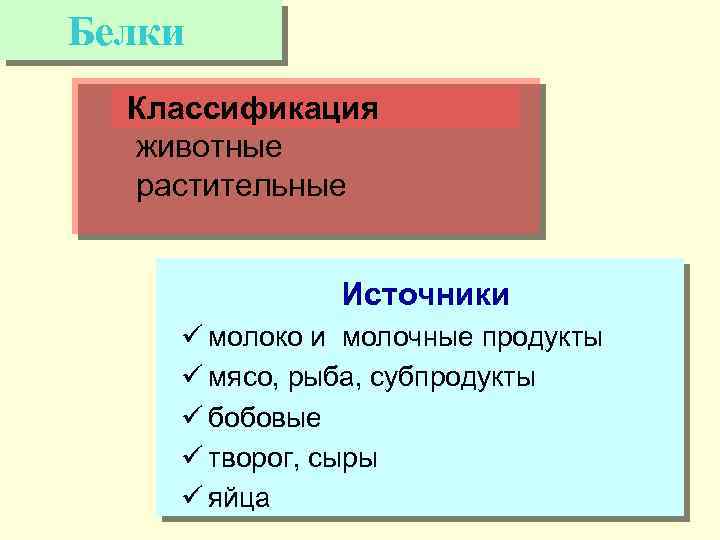 Белки

Классификация
животные
растительные

Источники
✓ молоко и молочные продукты
✓ мясо, рыба, субпродукты
✓ бобовые
✓ творог, сыры
✓ яйца